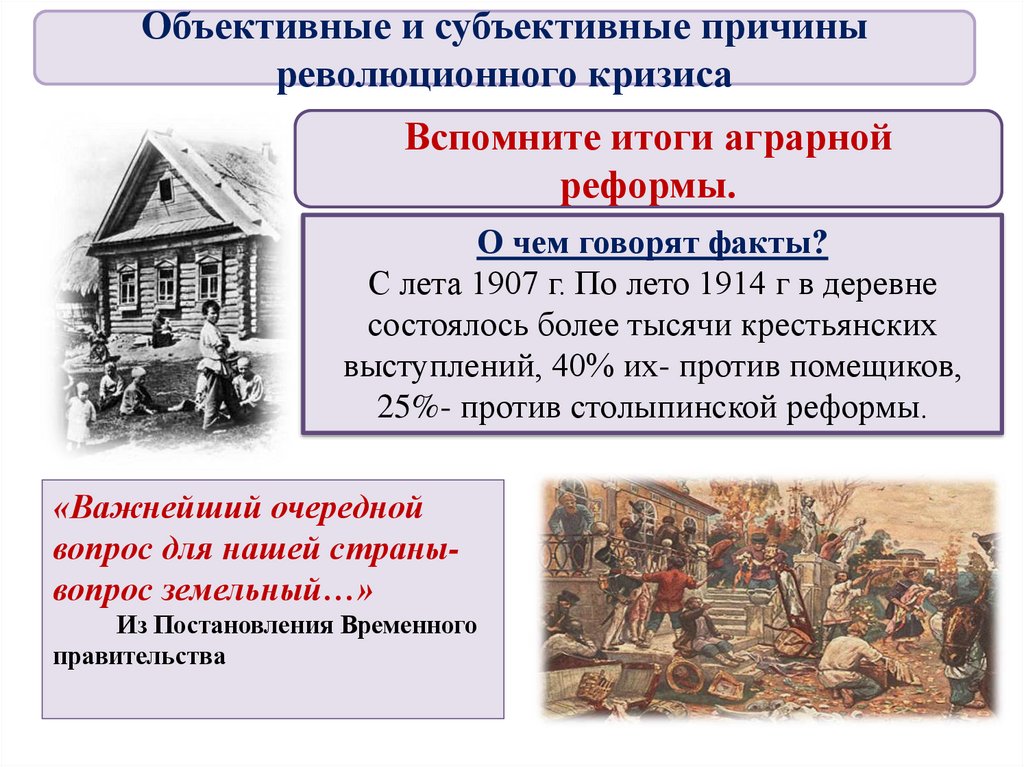 Объективные и субъективные причины революционного кризиса

Вспомните итоги аграрной реформы.

О чем говорят факты?
С лета 1907 г. По лето 1914 г в деревне состоялось более тысячи крестьянских выступлений, 40% их- против помещиков, 25%- против столыпинской реформы.

«Важнейший очередной вопрос для нашей страны- вопрос земельный…»
Из Постановления Временного правительства